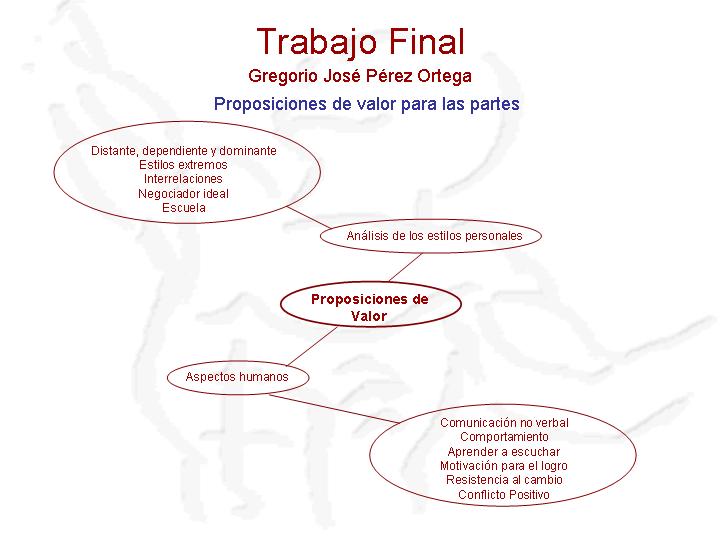 Trabajo Final

Gregorio José Pérez Ortega

Proposiciones de valor para las partes

Distante, dependiente y dominante
Estilos extremos
Interrelaciones
Negociador ideal
Escuela

Análisis de los estilos personales

Proposiciones de Valor

Aspectos humanos

Comunicación no verbal
Comportamiento
Aprender a escuchar
Motivación para el logro
Resistencia al cambio
Conflicto Positivo